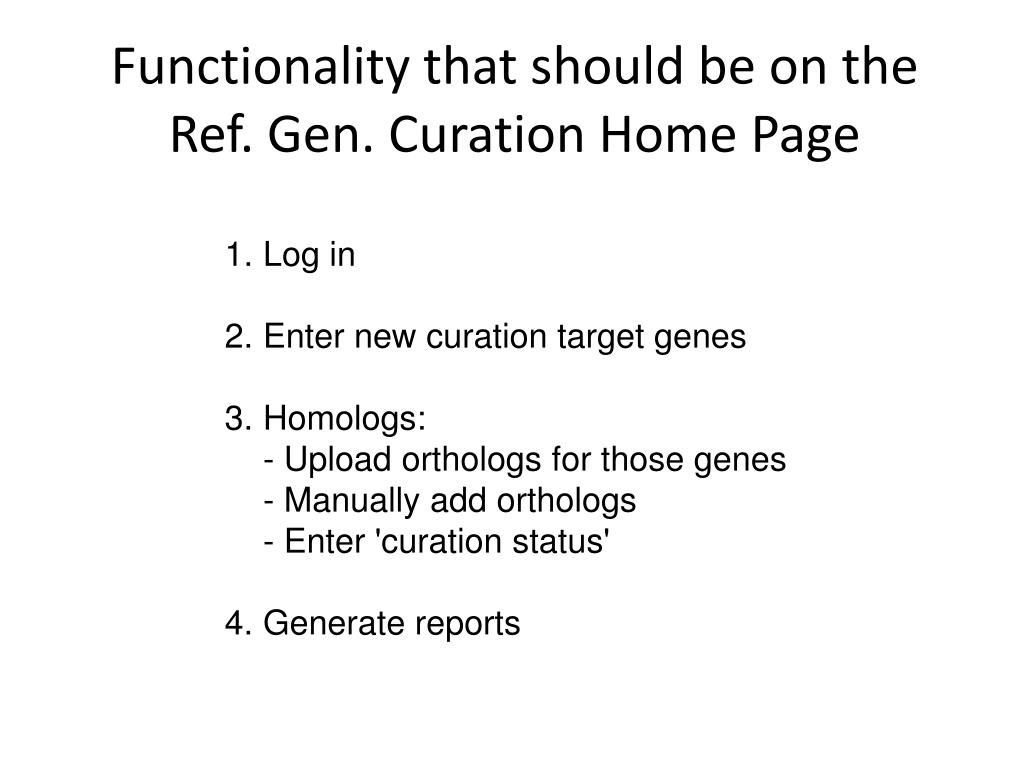 Functionality that should be on the Ref. Gen. Curation Home Page

1. Log in

2. Enter new curation target genes

3. Homologs:
- Upload orthologs for those genes
- Manually add orthologs
- Enter 'curation status'

4. Generate reports